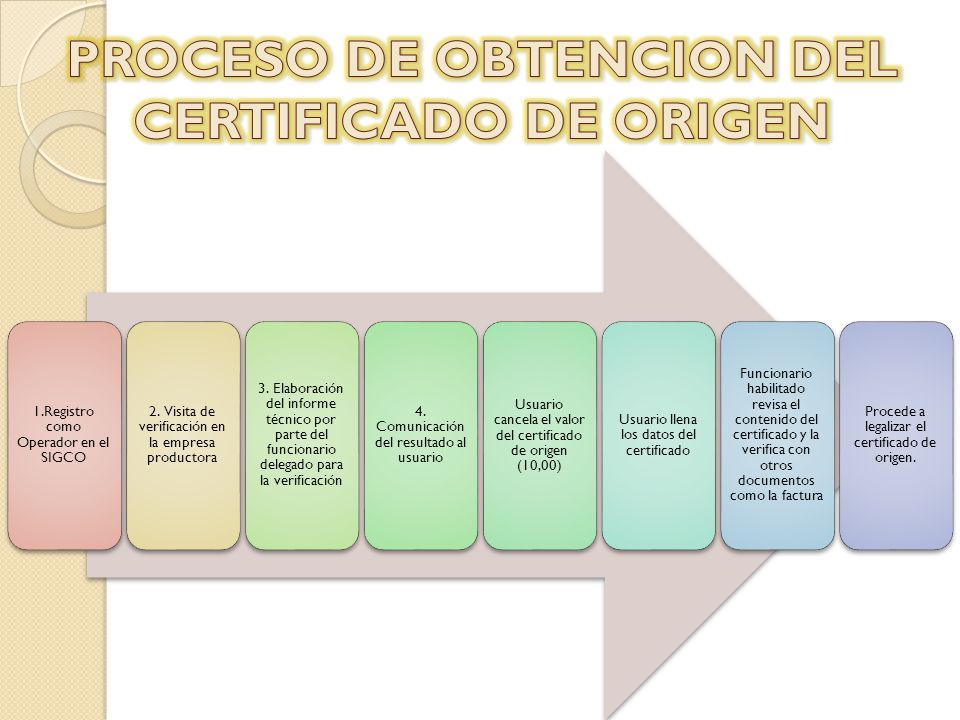 PROCESO DE OBTENCION DEL CERTIFICADO DE ORIGEN

1.Registro como Operador en el SIGCO

2. Visita de verificación en la empresa productora

3. Elaboración del informe técnico por parte del funcionario delegado para la verificación

4. Comunicación del resultado al usuario

Usuario cancela el valor del certificado de origen (10,00)

Usuario llena los datos del certificado

Funcionario habilitado revisa el contenido del certificado y la verifica con otros documentos como la factura

Procede a legalizar el certificado de origen.